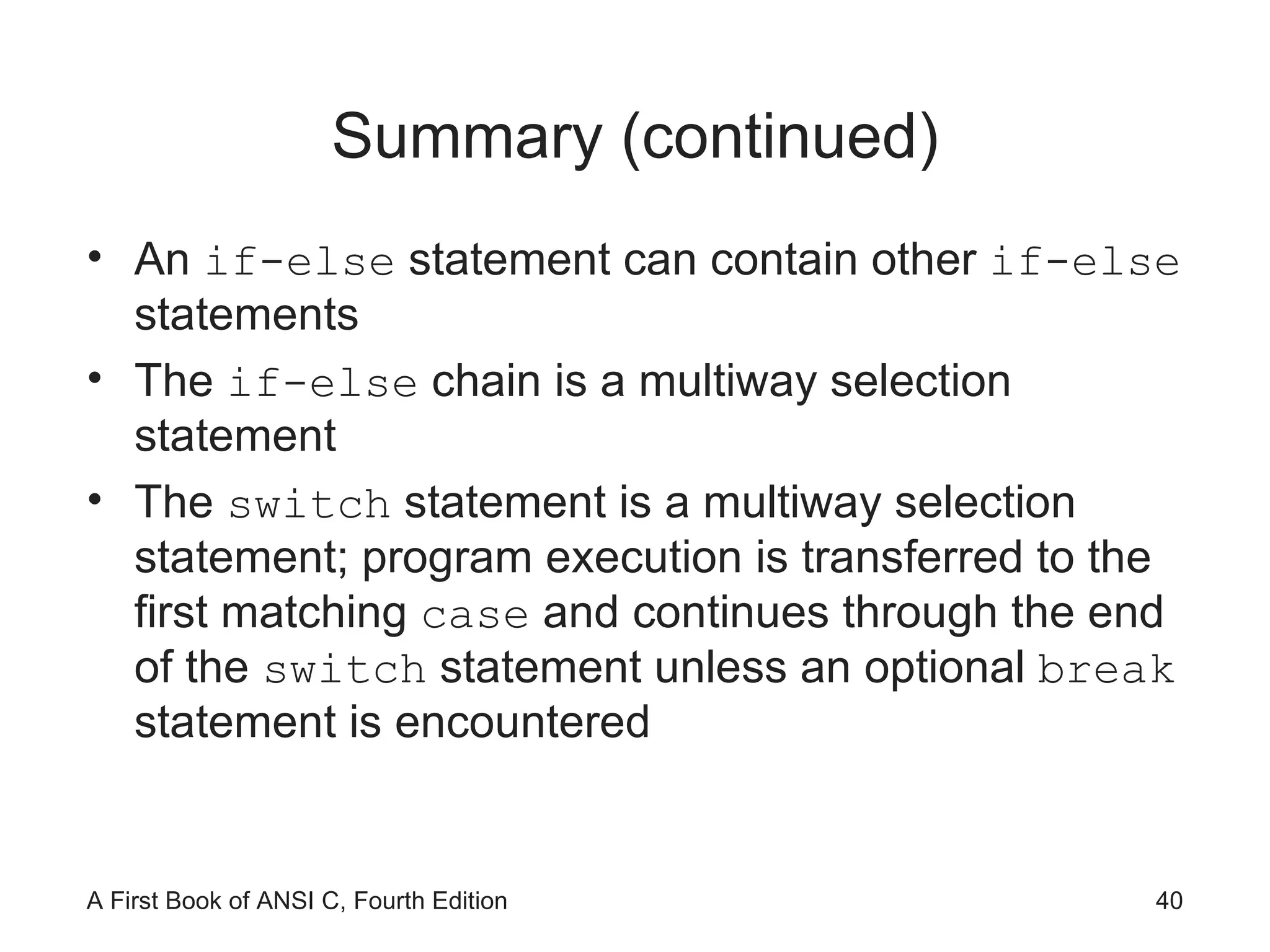 Summary (continued)

• An if-else statement can contain other if-else statements
• The if-else chain is a multiway selection statement
• The switch statement is a multiway selection statement; program execution is transferred to the first matching case and continues through the end of the switch statement unless an optional break statement is encountered

A First Book of ANSI C, Fourth Edition
40